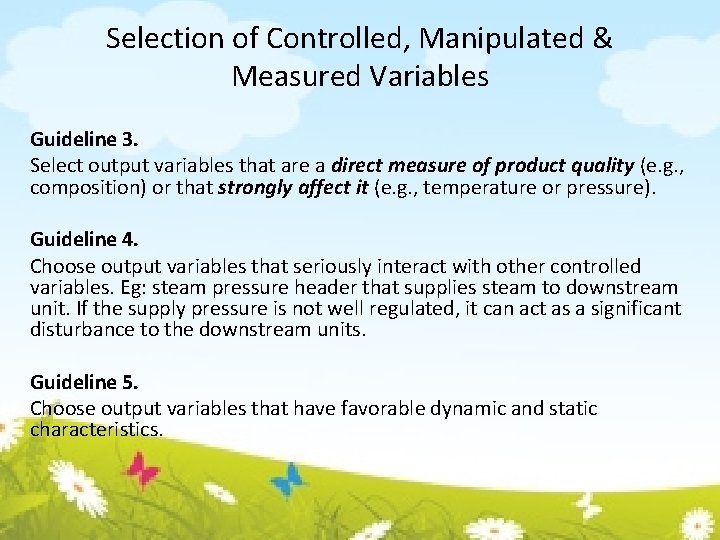 Selection of Controlled, Manipulated & Measured Variables

Guideline 3.
Select output variables that are a direct measure of product quality (e.g., composition) or that strongly affect it (e.g., temperature or pressure).

Guideline 4.
Choose output variables that seriously interact with other controlled variables. Eg: steam pressure header that supplies steam to downstream unit. If the supply pressure is not well regulated, it can act as a significant disturbance to the downstream units.

Guideline 5.
Choose output variables that have favorable dynamic and static characteristics.